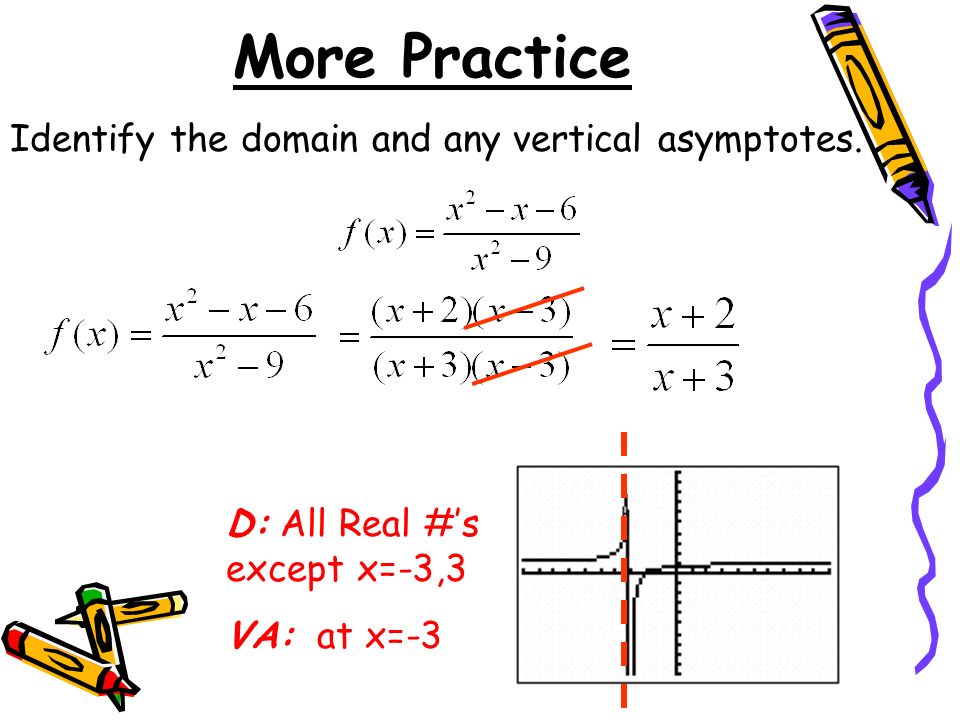 More Practice

Identify the domain and any vertical asymptotes.

$f(x) = \frac{x^2 - x - 6}{x^2 - 9}$

$f(x) = \frac{x^2 - x - 6}{x^2 - 9} = \frac{(x+2)(x-3)}{(x+3)(x-3)} = \frac{x+2}{x+3}$

D: All Real #'s except x=-3,3

VA: at x=-3